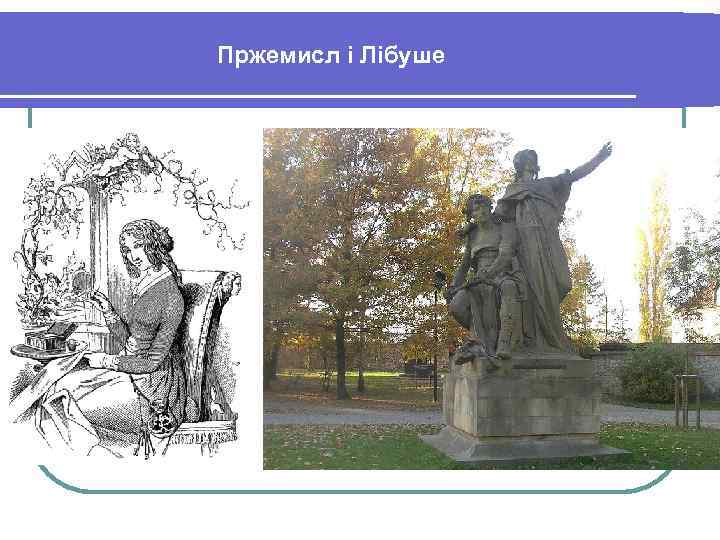 Пржемисл і Лібуше